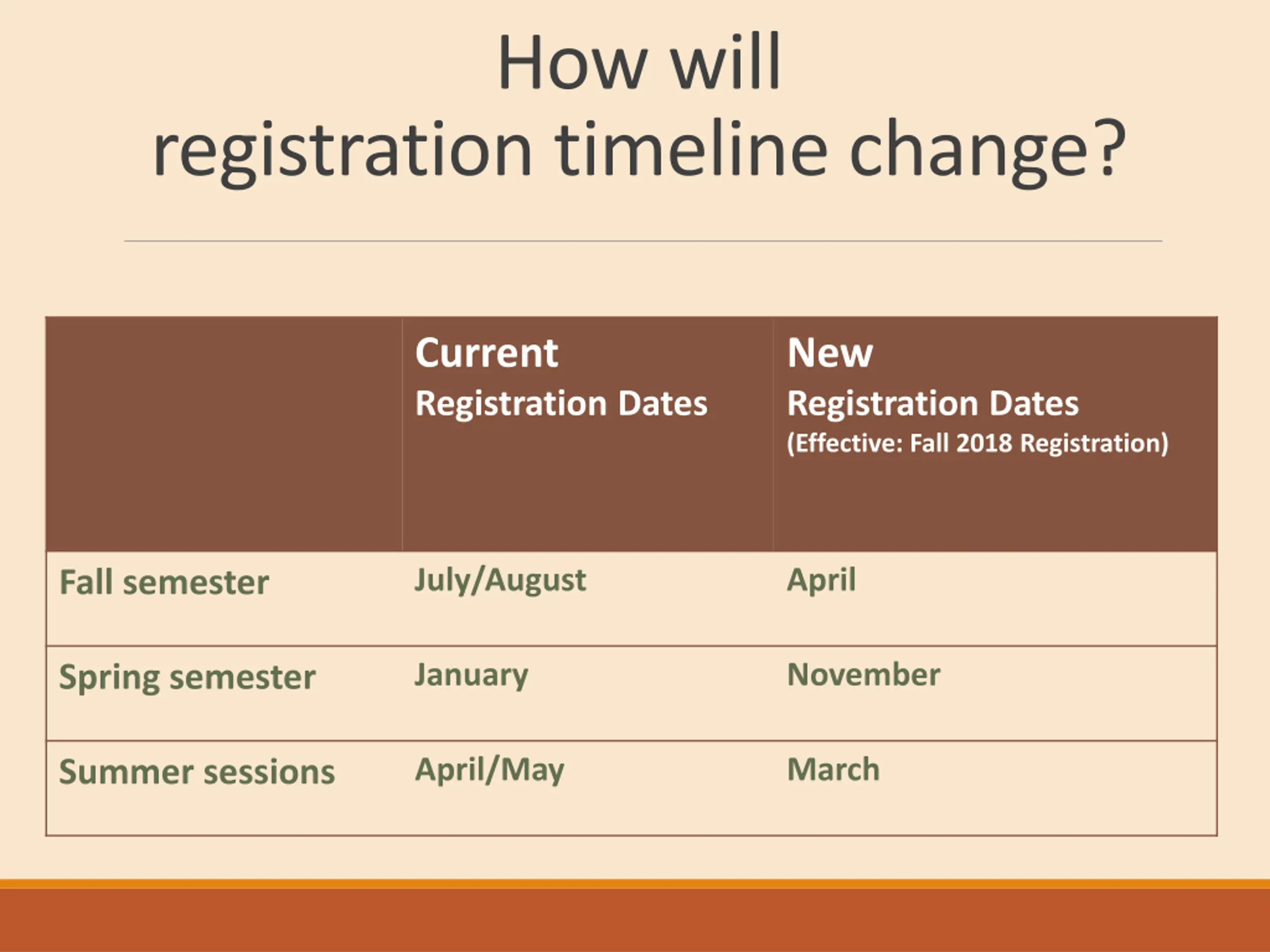 How will registration timeline change?

| | Current Registration Dates | New Registration Dates (Effective: Fall 2018 Registration) |
|---|---|---|
| Fall semester | July/August | April |
| Spring semester | January | November |
| Summer sessions | April/May | March |